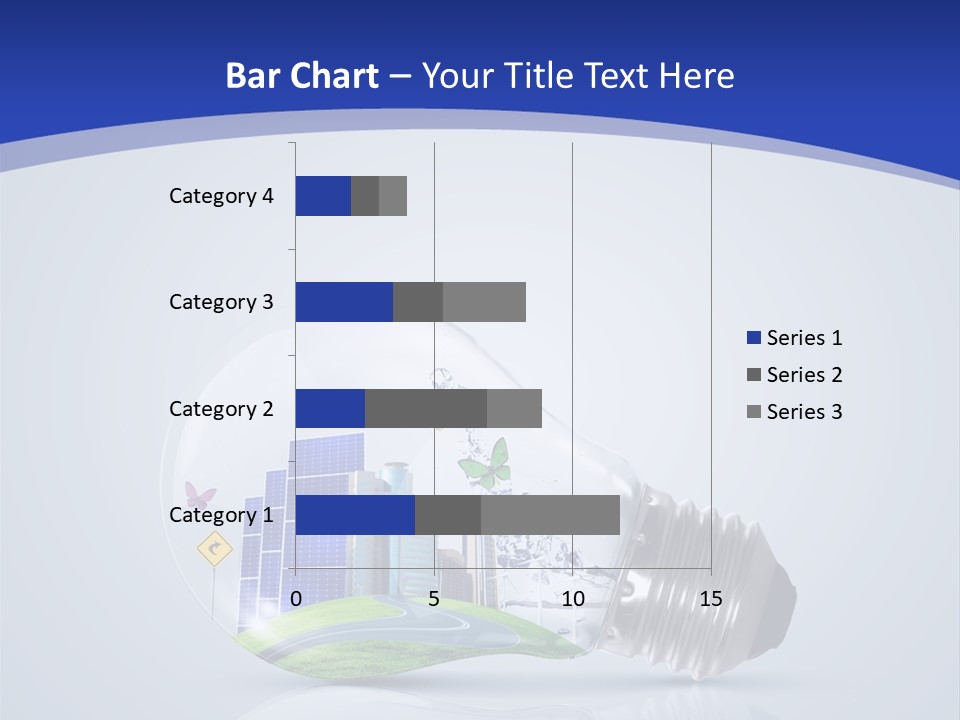 Bar Chart – Your Title Text Here

Category 4
Category 3
Category 2
Category 1

0
5
10
15

Series 1
Series 2
Series 3